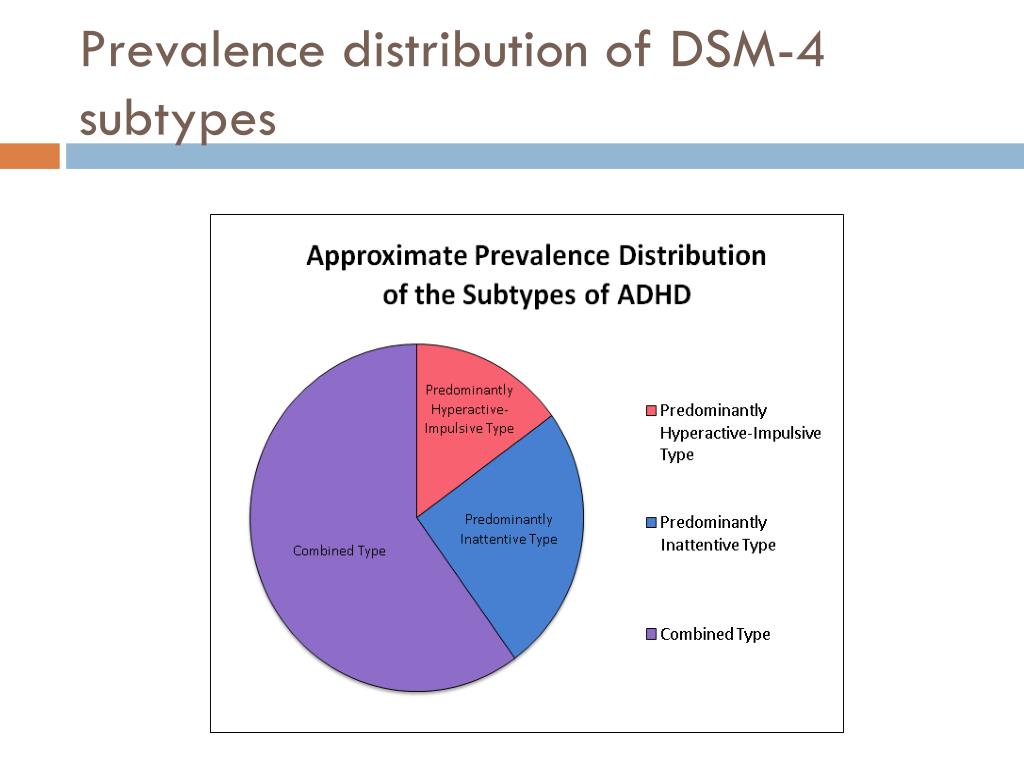 Prevalence distribution of DSM-4 subtypes

Approximate Prevalence Distribution of the Subtypes of ADHD

Predominantly Hyperactive-Impulsive Type

Predominantly Inattentive Type

Combined Type

Predominantly Hyperactive-Impulsive Type

Predominantly Inattentive Type

Combined Type